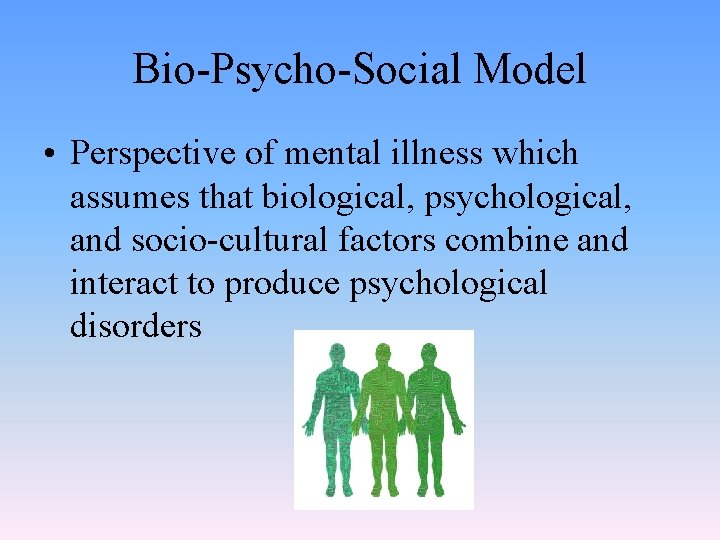 Bio-Psycho-Social Model

• Perspective of mental illness which assumes that biological, psychological, and socio-cultural factors combine and interact to produce psychological disorders